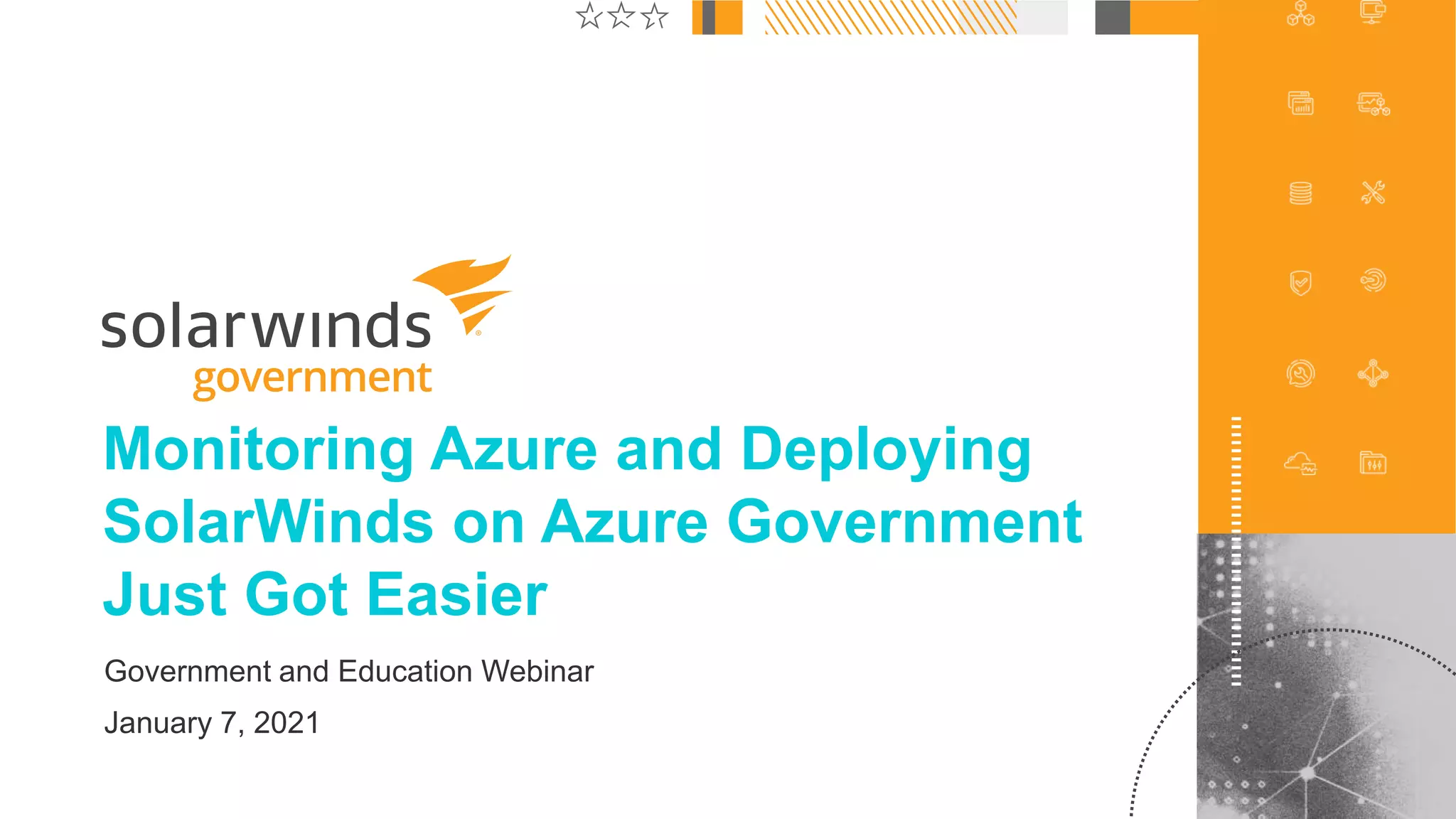 solarwinds
government

Monitoring Azure and Deploying SolarWinds on Azure Government Just Got Easier

Government and Education Webinar

January 7, 2021